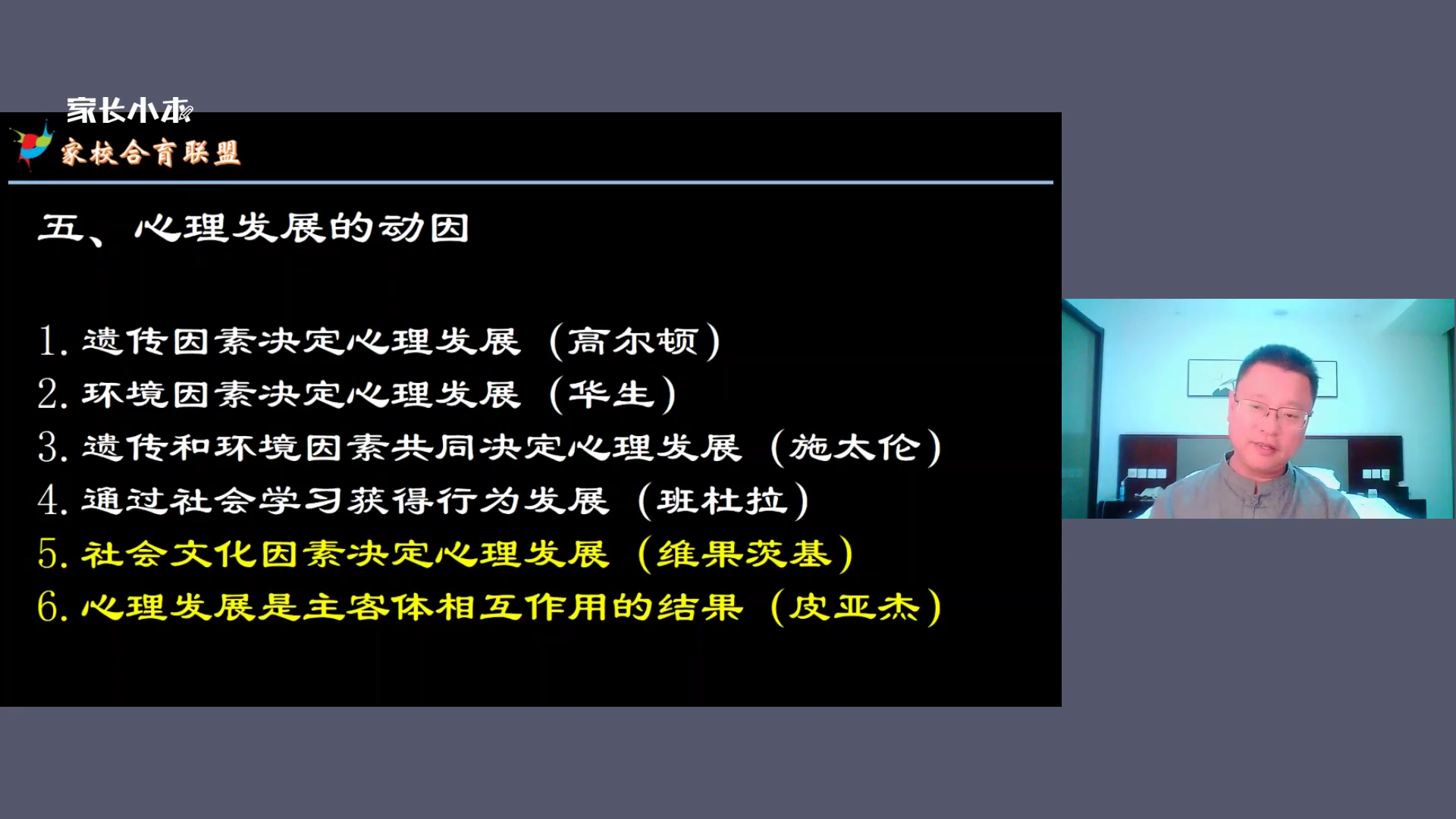 家长小本

家校合育联盟

五、心理发展的动因

1. 遗传因素决定心理发展（高尔顿）
2. 环境因素决定心理发展（华生）
3. 遗传和环境因素共同决定心理发展（施太伦）
4. 通过社会学习获得行为发展（班杜拉）
5. 社会文化因素决定心理发展（维果茨基）
6. 心理发展是主客体相互作用的结果（皮亚杰）